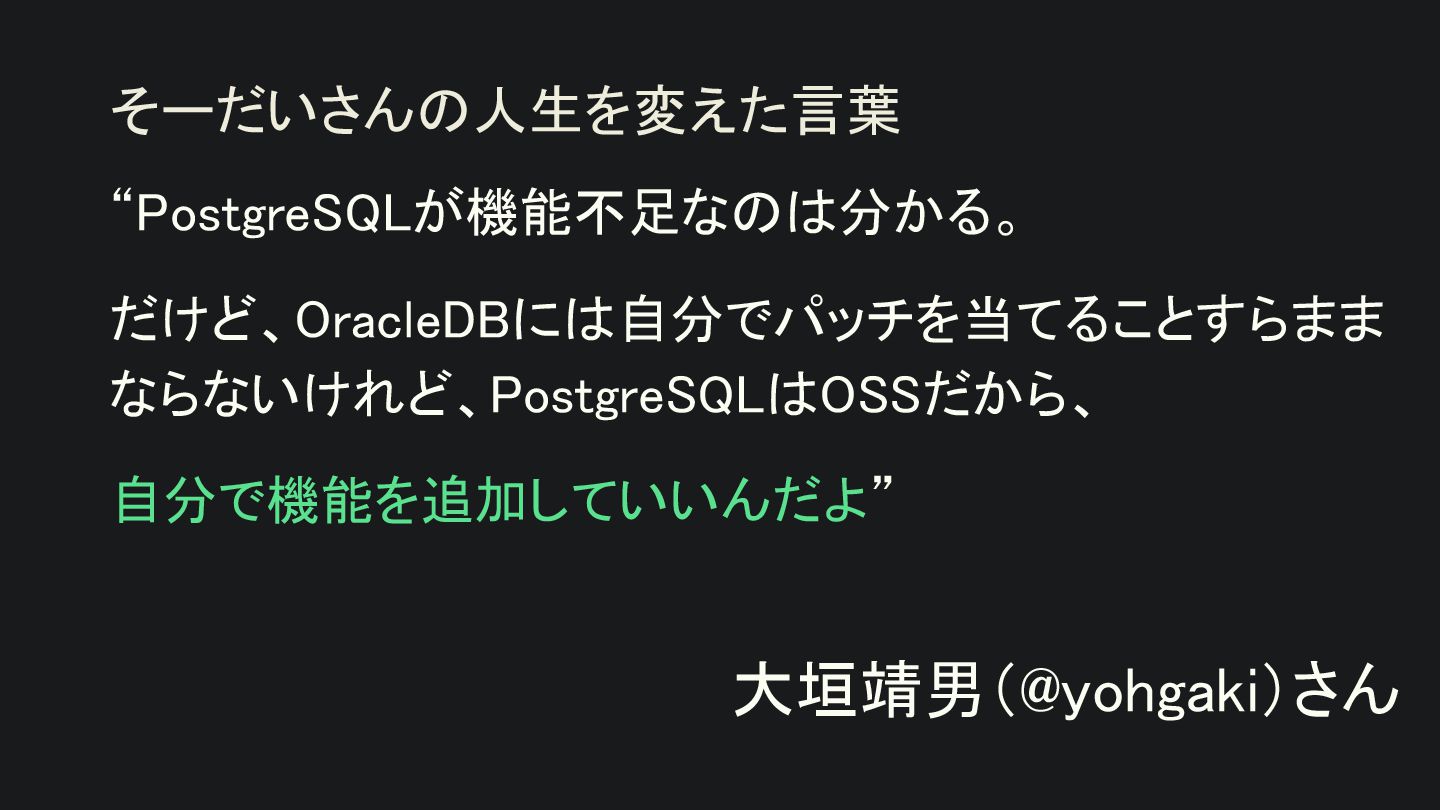 そーだいさんの人生を変えた言葉

“PostgreSQLが機能不足なのは分かる。

だけど、OracleDBには自分でパッチを当てることすらままならないけれど、PostgreSQLはOSSだから、

自分で機能を追加していいんだよ”

大垣靖男（@yohgaki）さん